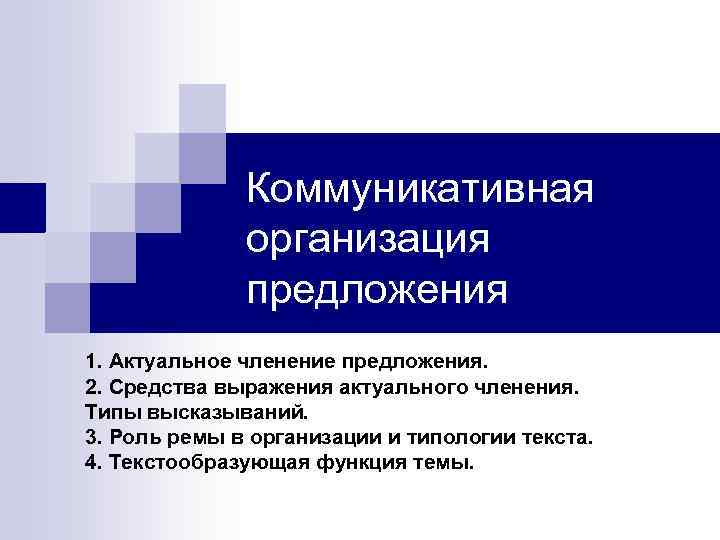 Коммуникативная организация предложения

1. Актуальное членение предложения.
2. Средства выражения актуального членения. Типы высказываний.
3. Роль ремы в организации и типологии текста.
4. Текстообразующая функция темы.